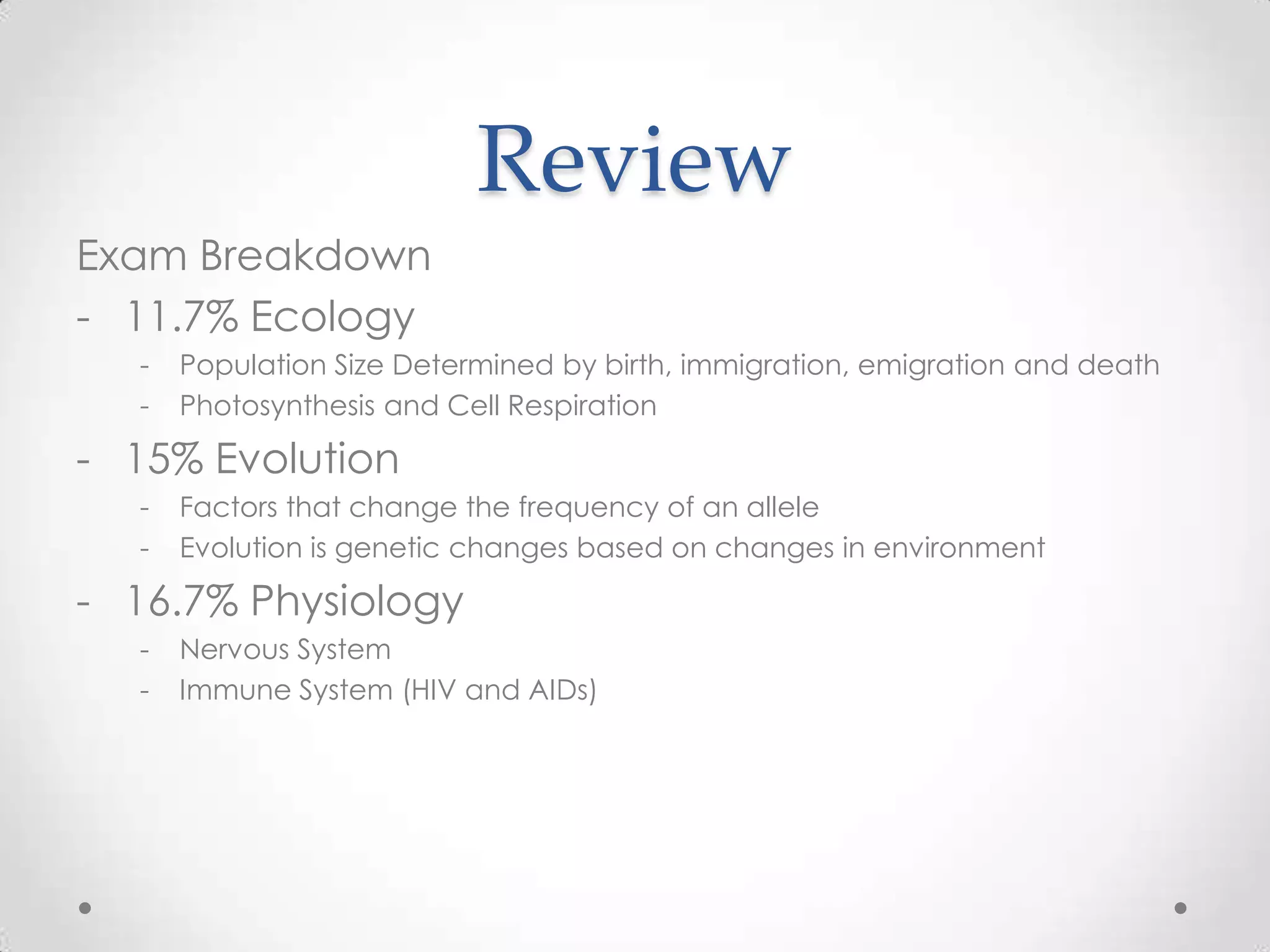 Review

Exam Breakdown

- 11.7% Ecology
  - Population Size Determined by birth, immigration, emigration and death
  - Photosynthesis and Cell Respiration
- 15% Evolution
  - Factors that change the frequency of an allele
  - Evolution is genetic changes based on changes in environment
- 16.7% Physiology
  - Nervous System
  - Immune System (HIV and AIDs)